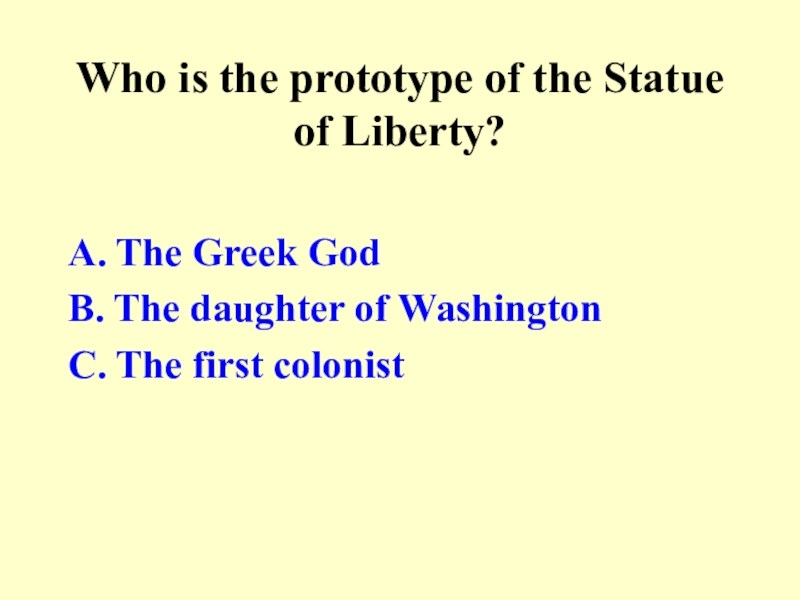 Who is the prototype of the Statue of Liberty?

A. The Greek God
B. The daughter of Washington
C. The first colonist